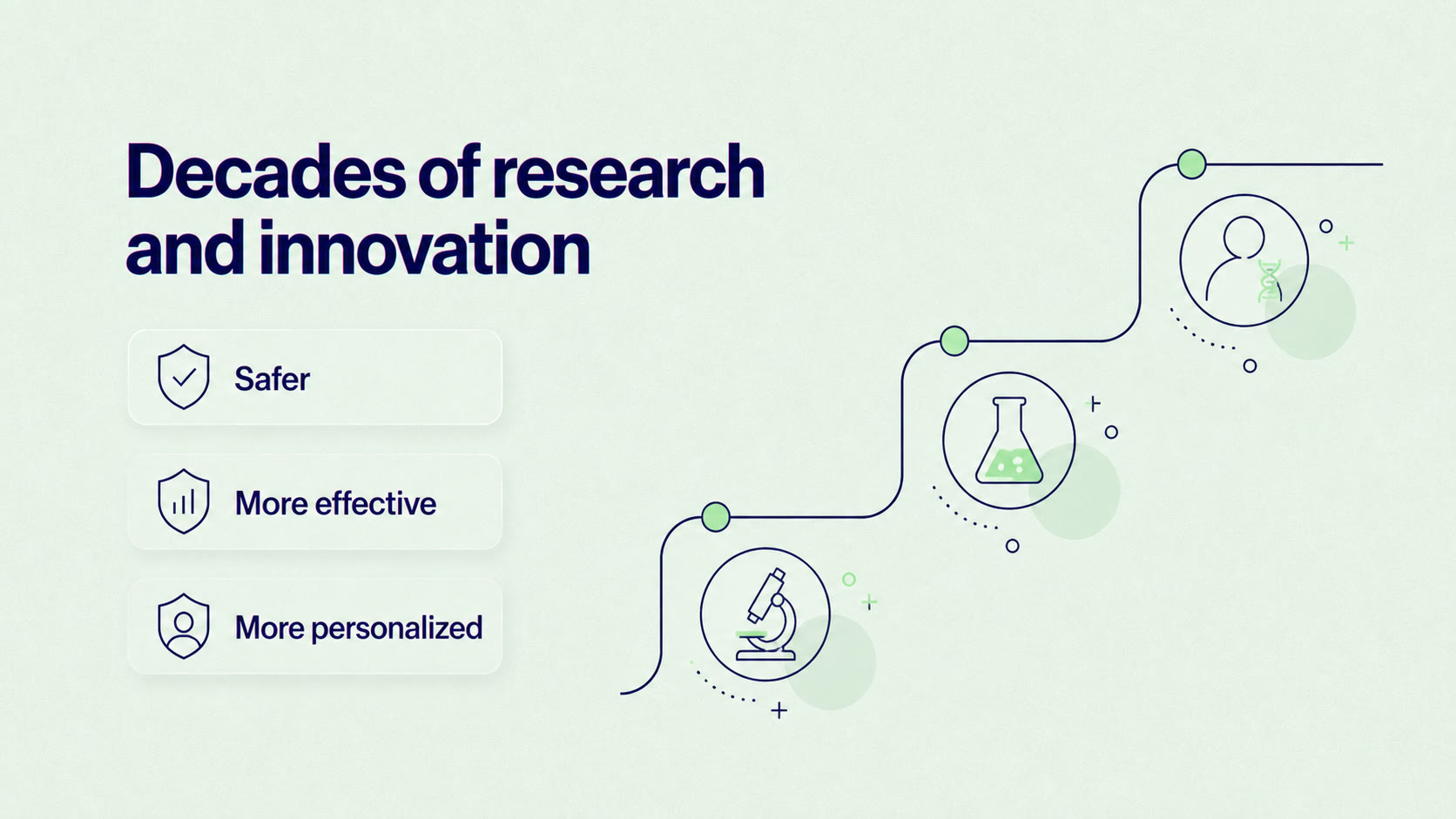 Decades of research and innovation

Safer

More effective

More personalized